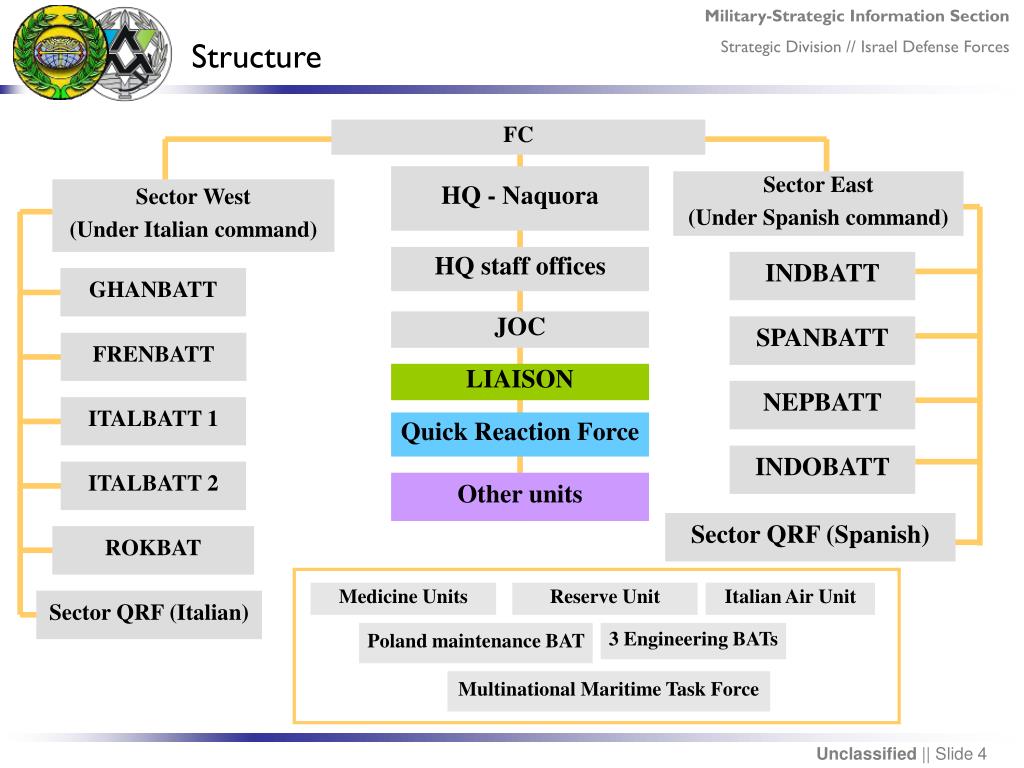 Military-Strategic Information Section
Strategic Division // Israel Defense Forces

Structure

FC

Sector West
(Under Italian command)

GHANBATT

FRENBATT

ITALBATT 1

ITALBATT 2

ROKBAT

Sector QRF (Italian)

HQ - Naquora

HQ staff offices

JOC

LIAISON

Quick Reaction Force

Other units

Sector East
(Under Spanish command)

INDBATT

SPANBATT

NEPBATT

INDOBATT

Sector QRF (Spanish)

Medicine Units

Reserve Unit

Italian Air Unit

Poland maintenance BAT

3 Engineering BATs

Multinational Maritime Task Force

Unclassified || Slide 4